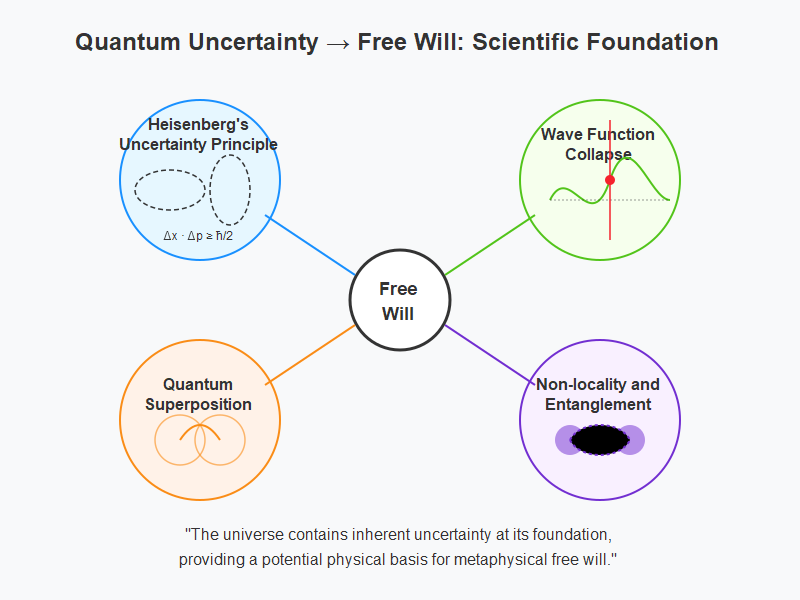 Quantum Uncertainty → Free Will: Scientific Foundation

Heisenberg's Uncertainty Principle

$\Delta x \cdot \Delta p \geq \hbar/2$

Wave Function Collapse

Free Will

Quantum Superposition

Non-locality and Entanglement

"The universe contains inherent uncertainty at its foundation, providing a potential physical basis for metaphysical free will."